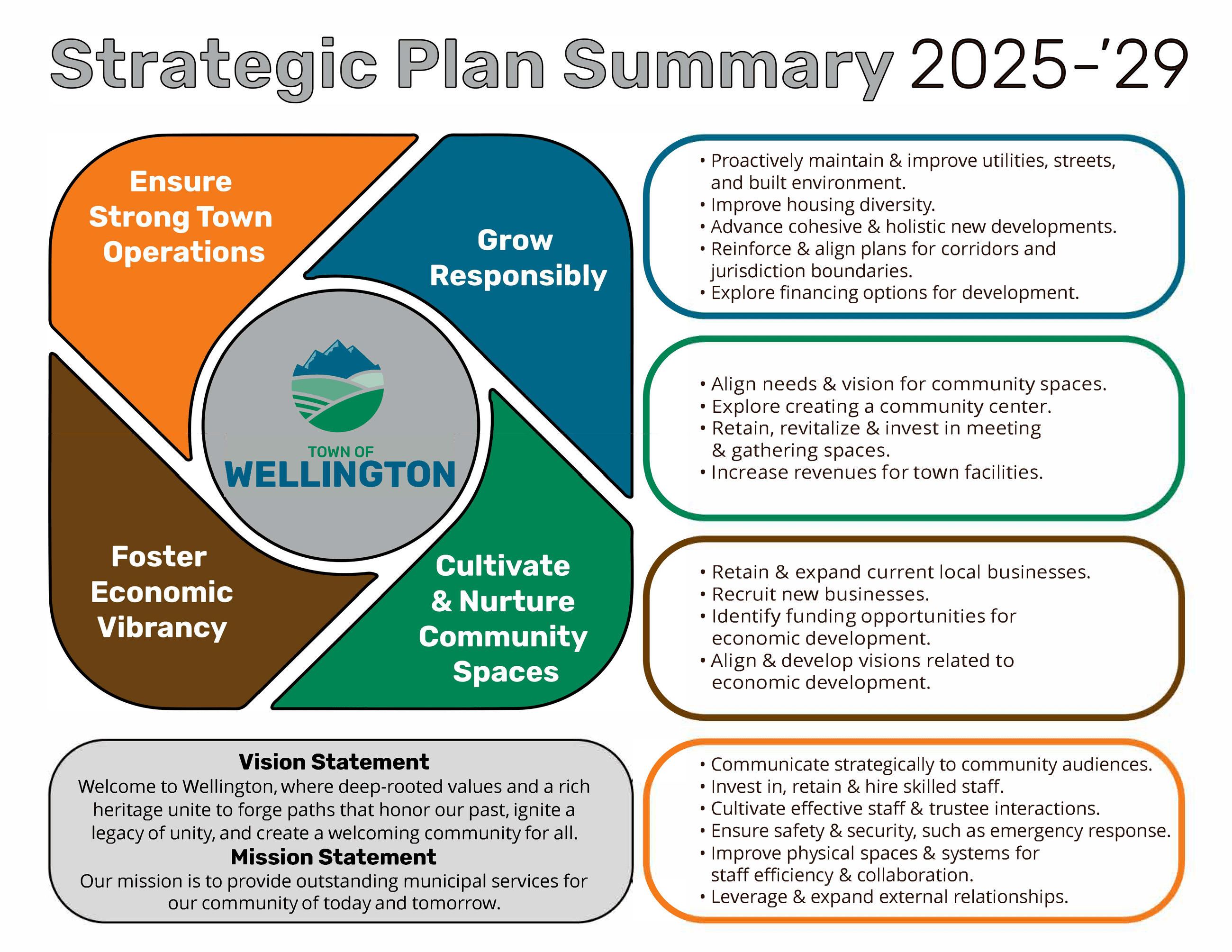 Strategic Plan Summary 2025-'29

Ensure Strong Town Operations

Grow Responsibly

TOWN OF WELLINGTON

Foster Economic Vibrancy

Cultivate & Nurture Community Spaces

• Proactively maintain & improve utilities, streets, and built environment.
• Improve housing diversity.
• Advance cohesive & holistic new developments.
• Reinforce & align plans for corridors and jurisdiction boundaries.
• Explore financing options for development.

• Align needs & vision for community spaces.
• Explore creating a community center.
• Retain, revitalize & invest in meeting & gathering spaces.
• Increase revenues for town facilities.

• Retain & expand current local businesses.
• Recruit new businesses.
• Identify funding opportunities for economic development.
• Align & develop visions related to economic development.

Vision Statement
Welcome to Wellington, where deep-rooted values and a rich heritage unite to forge paths that honor our past, ignite a legacy of unity, and create a welcoming community for all.
Mission Statement
Our mission is to provide outstanding municipal services for our community of today and tomorrow.

• Communicate strategically to community audiences.
• Invest in, retain & hire skilled staff.
• Cultivate effective staff & trustee interactions.
• Ensure safety & security, such as emergency response.
• Improve physical spaces & systems for staff efficiency & collaboration.
• Leverage & expand external relationships.